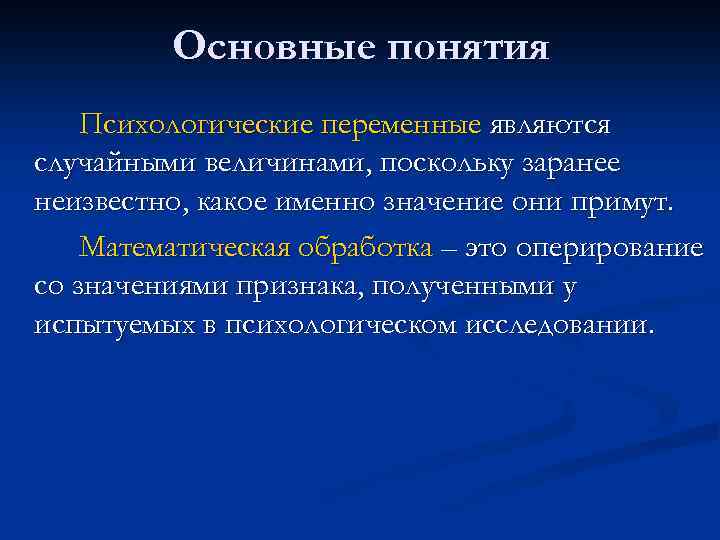 Основные понятия

Психологические переменные являются случайными величинами, поскольку заранее неизвестно, какое именно значение они примут.

Математическая обработка – это оперирование со значениями признака, полученными у испытуемых в психологическом исследовании.